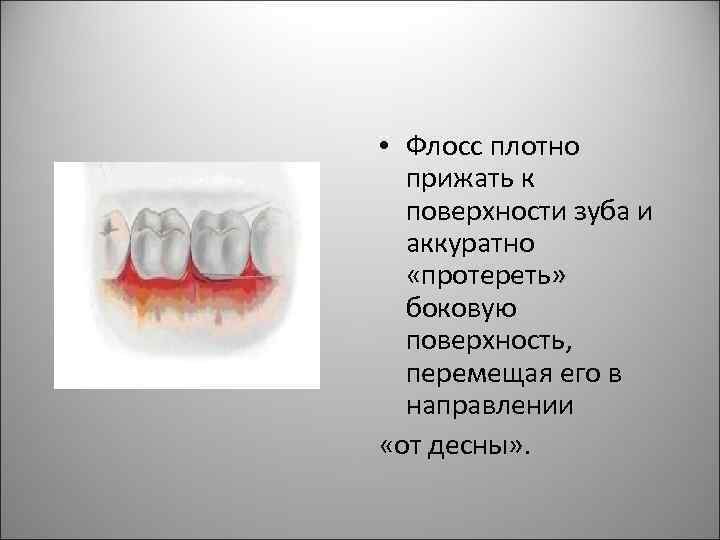 • Флосс плотно прижать к поверхности зуба и аккуратно «протереть» боковую поверхность, перемещая его в направлении

«от десны».